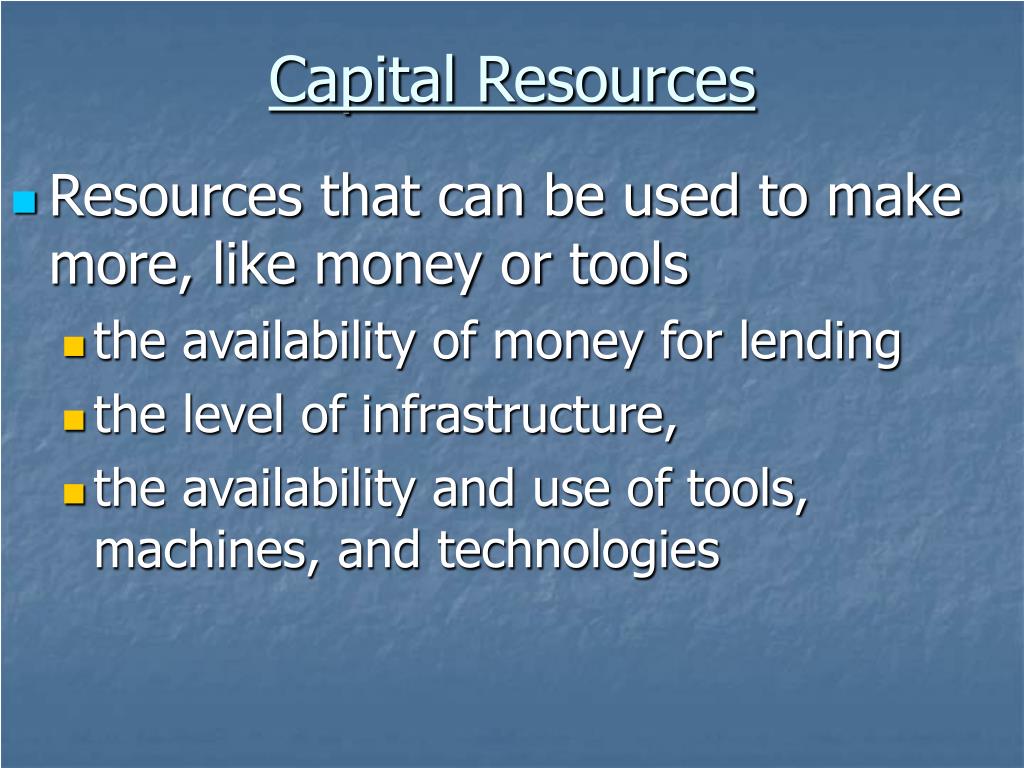 Capital Resources

Resources that can be used to make more, like money or tools

the availability of money for lending

the level of infrastructure,

the availability and use of tools, machines, and technologies